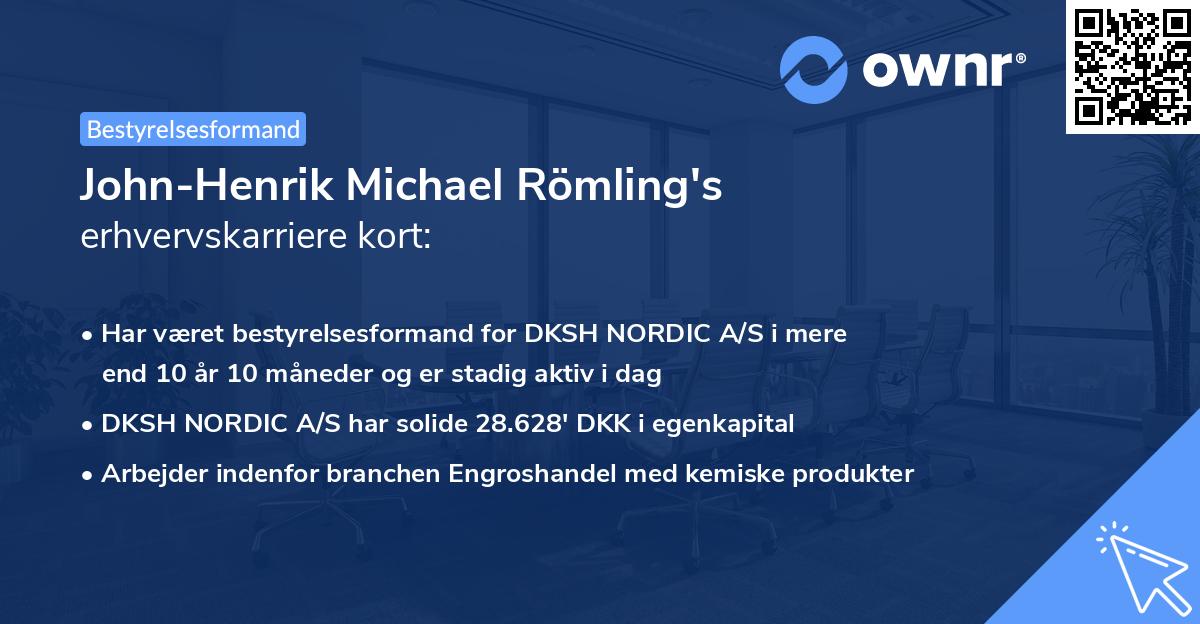 ownr®

Bestyrelsesformand

John-Henrik Michael Römling's
erhvervskarriere kort:

• Har været bestyrelsesformand for DKSH NORDIC A/S i mere end 10 år 10 måneder og er stadig aktiv i dag

• DKSH NORDIC A/S har solide 28.628' DKK i egenkapital

• Arbejder indenfor branchen Engroshandel med kemiske produkter